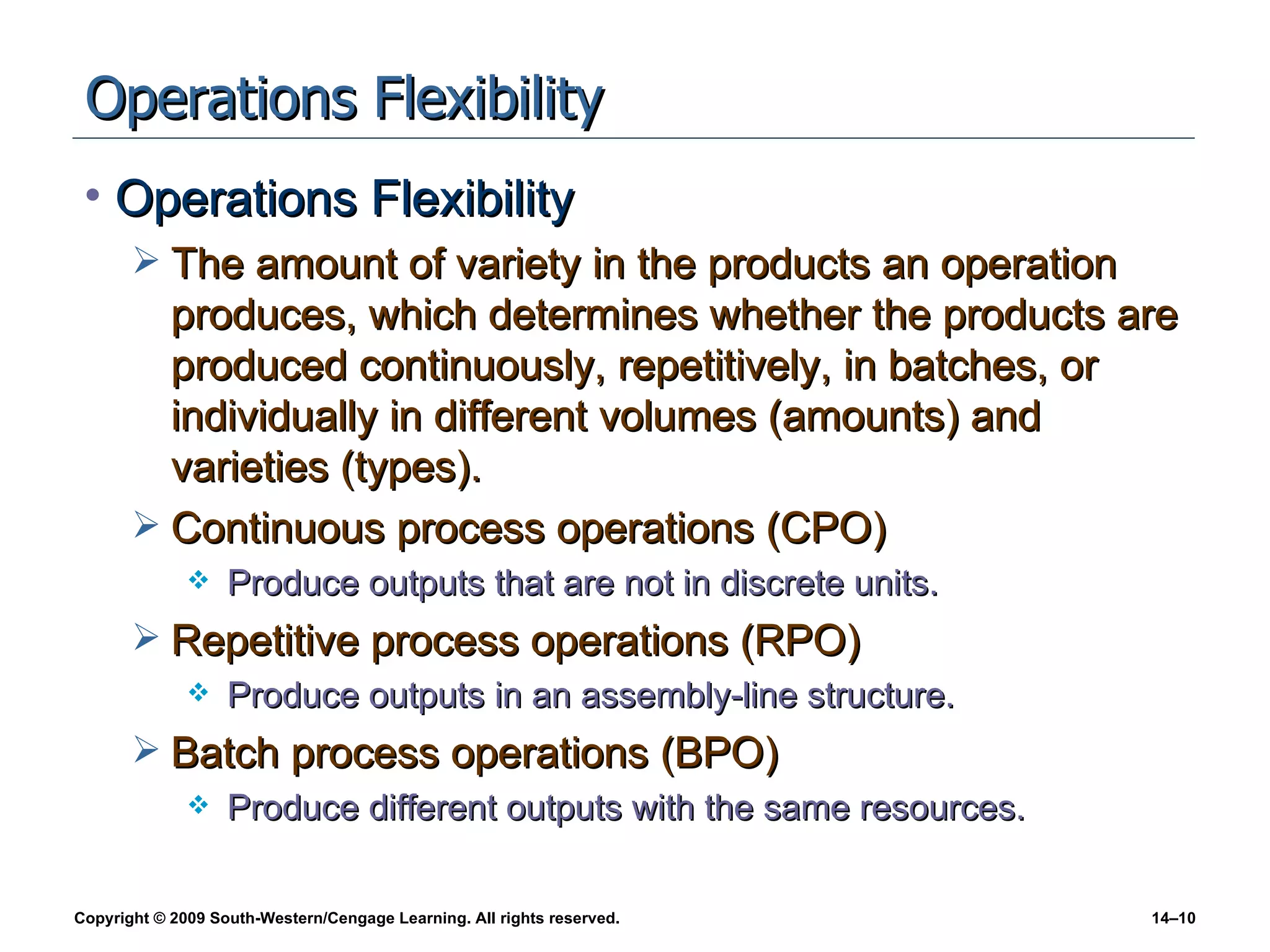 Operations Flexibility

• Operations Flexibility

➢ The amount of variety in the products an operation produces, which determines whether the products are produced continuously, repetitively, in batches, or individually in different volumes (amounts) and varieties (types).

➢ Continuous process operations (CPO)

❖ Produce outputs that are not in discrete units.

➢ Repetitive process operations (RPO)

❖ Produce outputs in an assembly-line structure.

➢ Batch process operations (BPO)

❖ Produce different outputs with the same resources.

Copyright © 2009 South-Western/Cengage Learning. All rights reserved.

14–10